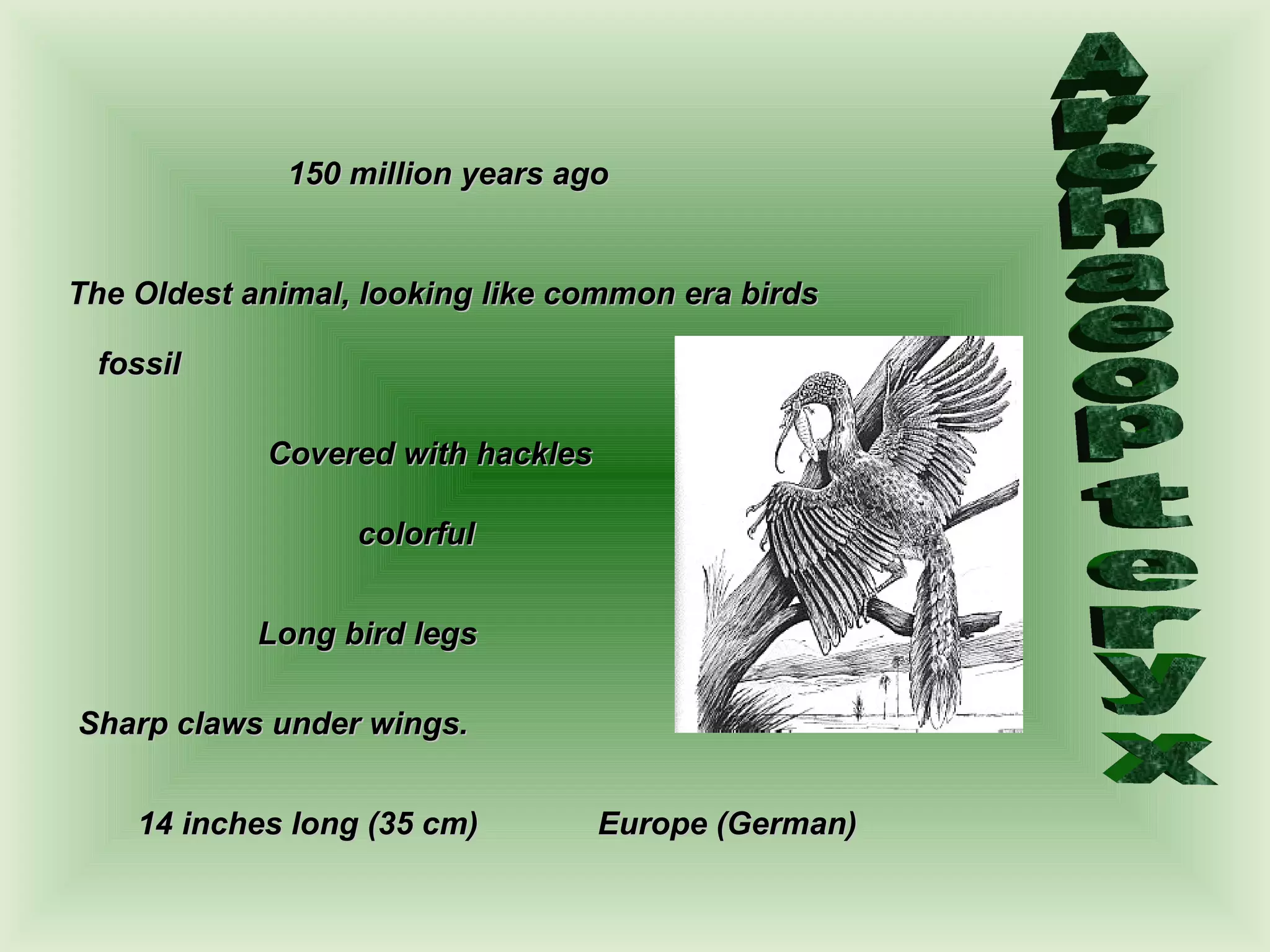 Archaeopteryx

150 million years ago

The Oldest animal, looking like common era birds

fossil

Covered with hackles

colorful

Long bird legs

Sharp claws under wings.

14 inches long (35 cm)

Europe (German)